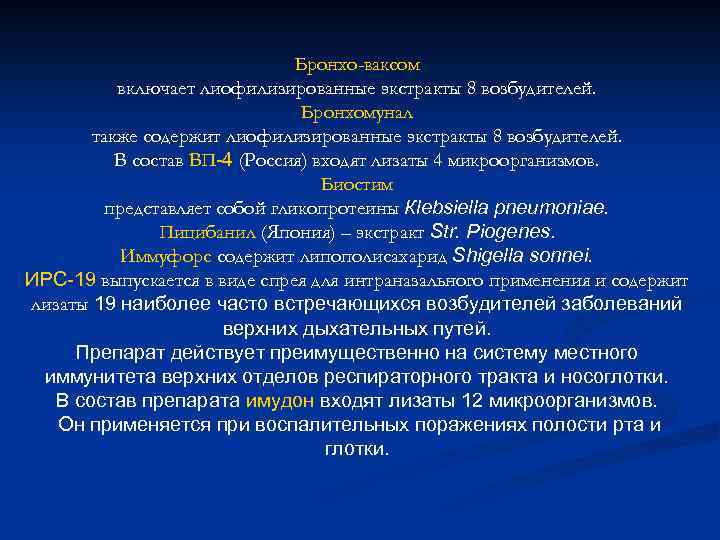 Бронхо-ваксом
включает лиофилизированные экстракты 8 возбудителей.
Бронхомунал
также содержит лиофилизированные экстракты 8 возбудителей.
В состав ВП-4 (Россия) входят лизаты 4 микроорганизмов.
Биостим
представляет собой гликопротеины Klebsiella pneumoniae.
Пицибанил (Япония) – экстракт Str. Piogenes.
Иммуфорс содержит липополисахарид Shigella sonnei.
ИРС-19 выпускается в виде спрея для интраназального применения и содержит лизаты 19 наиболее часто встречающихся возбудителей заболеваний верхних дыхательных путей.
Препарат действует преимущественно на систему местного иммунитета верхних отделов респираторного тракта и носоглотки.
В состав препарата имудон входят лизаты 12 микроорганизмов.
Он применяется при воспалительных поражениях полости рта и глотки.